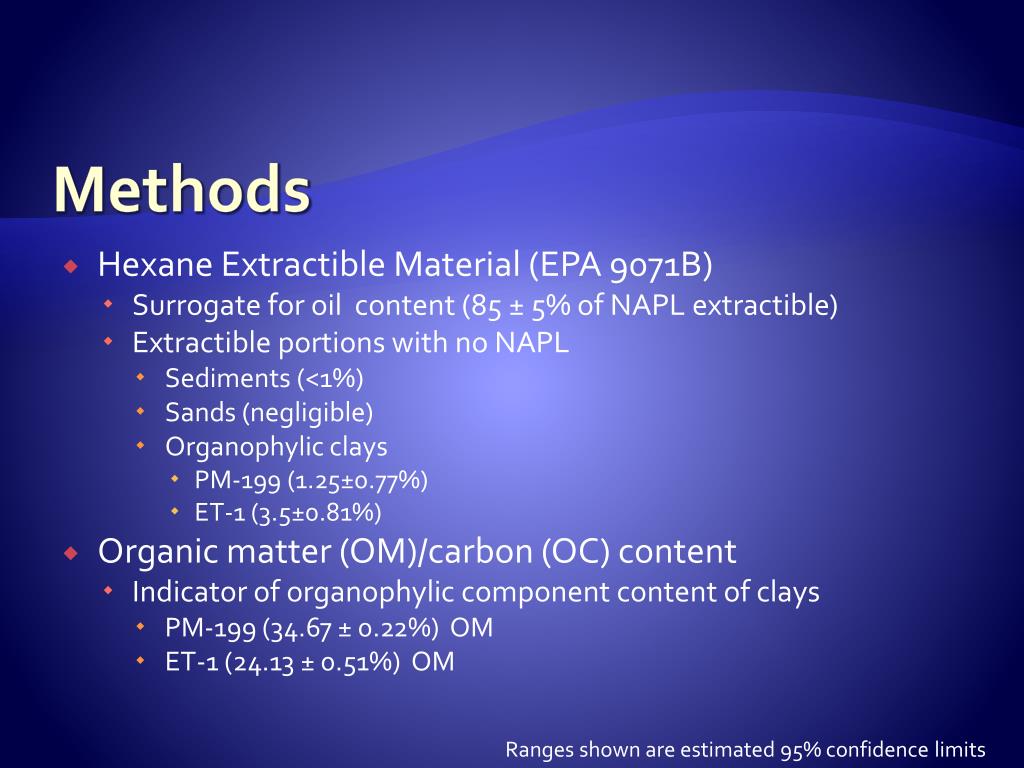 Methods

Hexane Extractible Material (EPA 9071B)
Surrogate for oil content (85 ± 5% of NAPL extractible)
Extractible portions with no NAPL
Sediments (<1%)
Sands (negligible)
Organophylic clays
PM-199 (1.25±0.77%)
ET-1 (3.5±0.81%)
Organic matter (OM)/carbon (OC) content
Indicator of organophylic component content of clays
PM-199 (34.67 ± 0.22%) OM
ET-1 (24.13 ± 0.51%) OM

Ranges shown are estimated 95% confidence limits